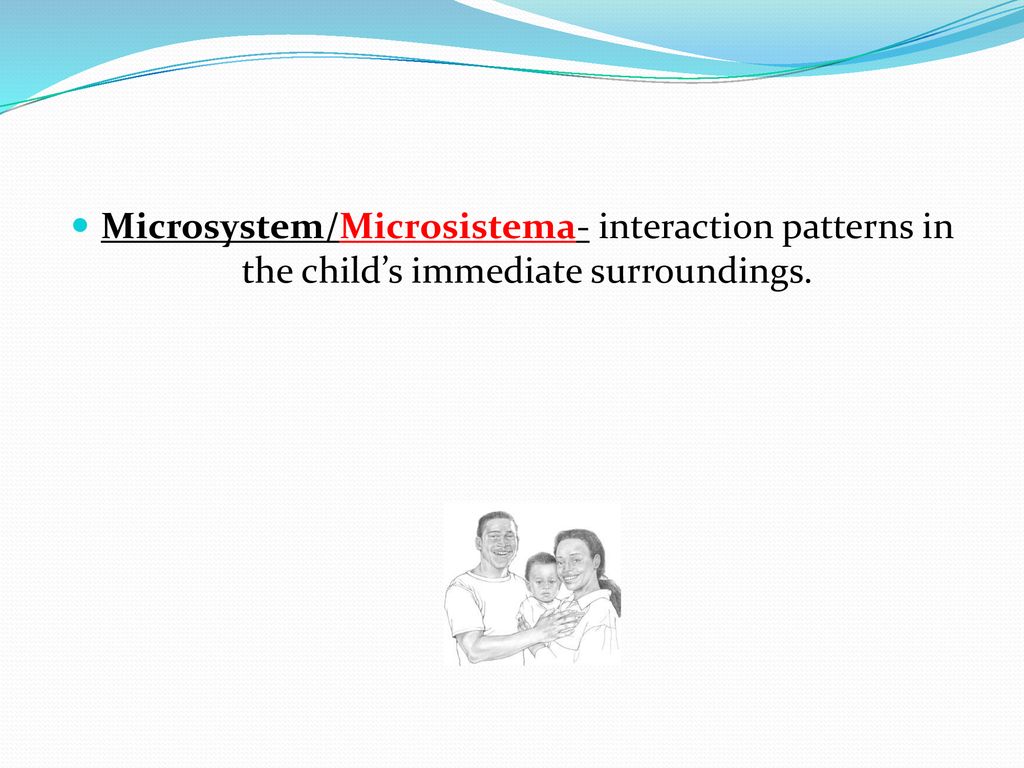 Microsystem/Microsistema- interaction patterns in the child’s immediate surroundings.